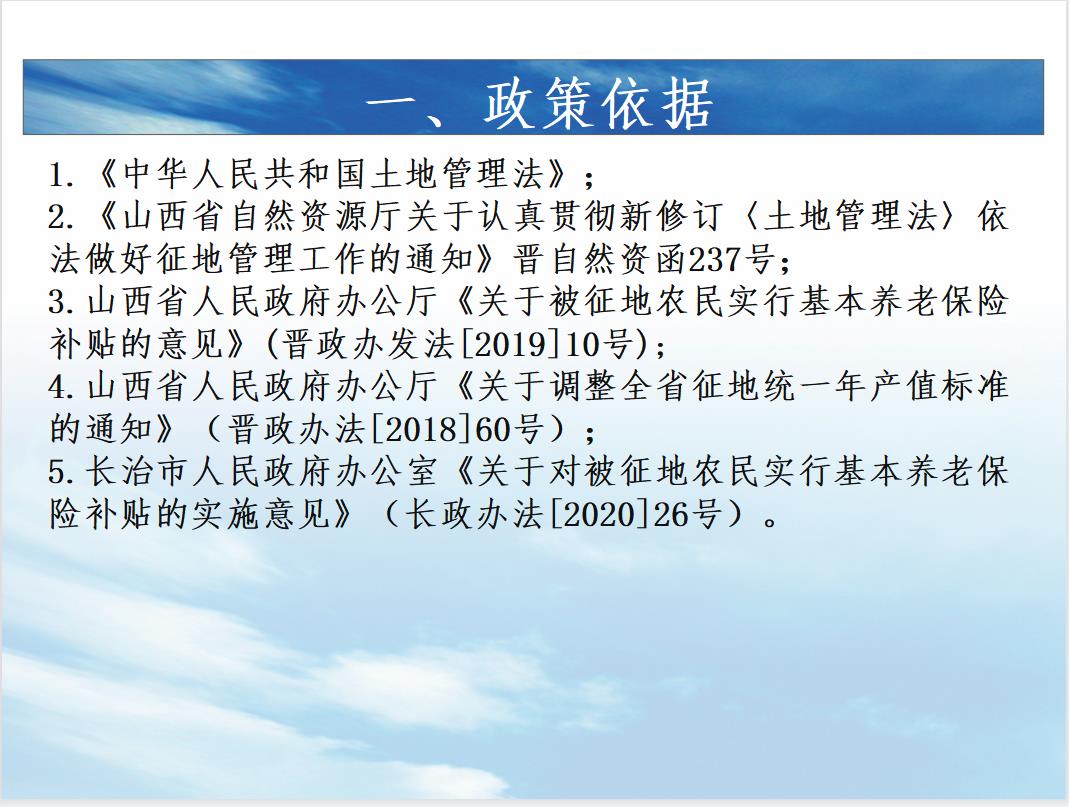 一、政策依据

1.《中华人民共和国土地管理法》;

2.《山西省自然资源厅关于认真贯彻新修订〈土地管理法〉依法做好征地管理工作的通知》晋自然资函237号;

3.山西省人民政府办公厅《关于被征地农民实行基本养老保险补贴的意见》(晋政办发法[2019]10号);

4.山西省人民政府办公厅《关于调整全省征地统一年产值标准的通知》（晋政办法[2018]60号）;

5.长治市人民政府办公室《关于对被征地农民实行基本养老保险补贴的实施意见》（长政办法[2020]26号）。